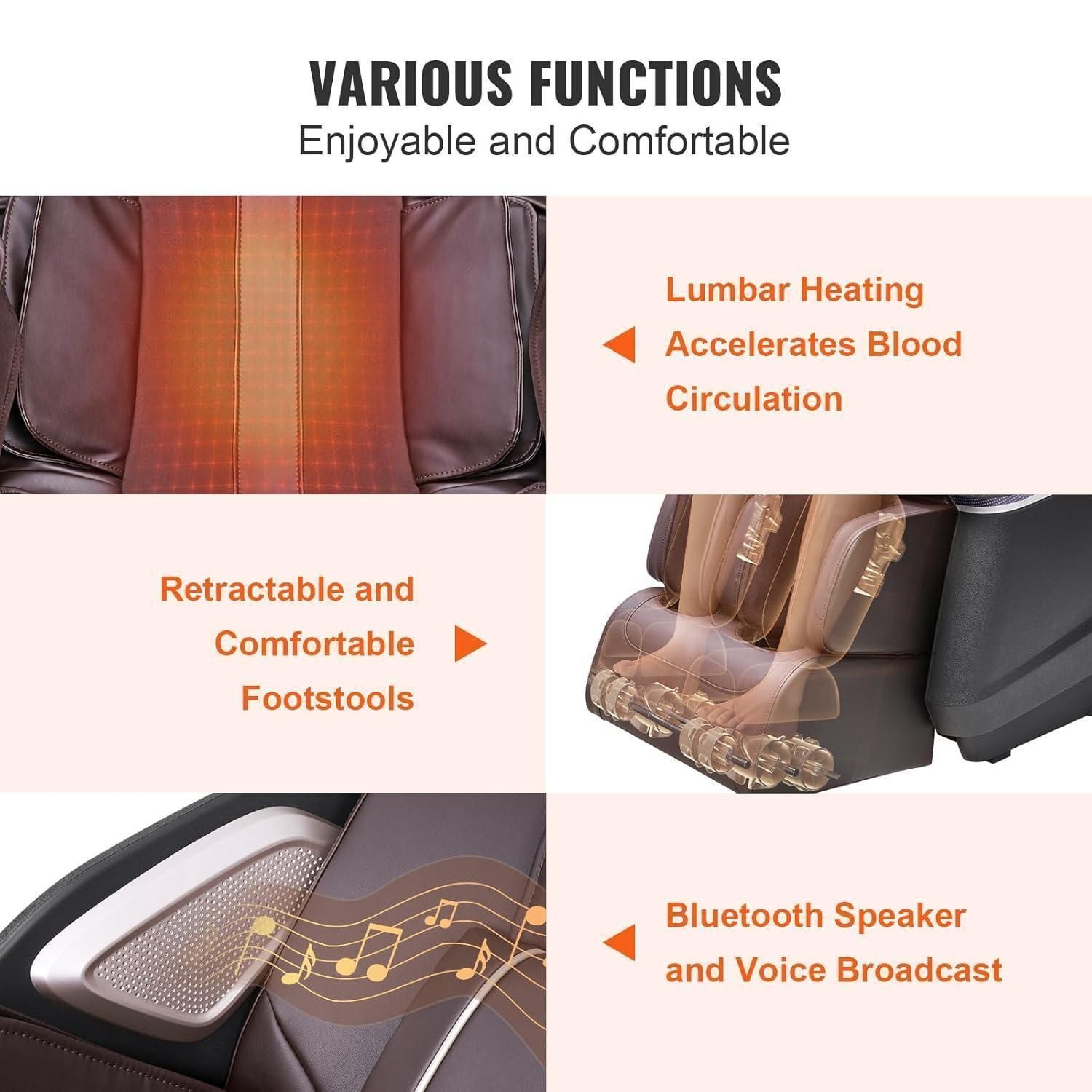 VARIOUS FUNCTIONS
Enjoyable and Comfortable

Lumbar Heating Accelerates Blood Circulation

Retractable and Comfortable Footstools

Bluetooth Speaker and Voice Broadcast